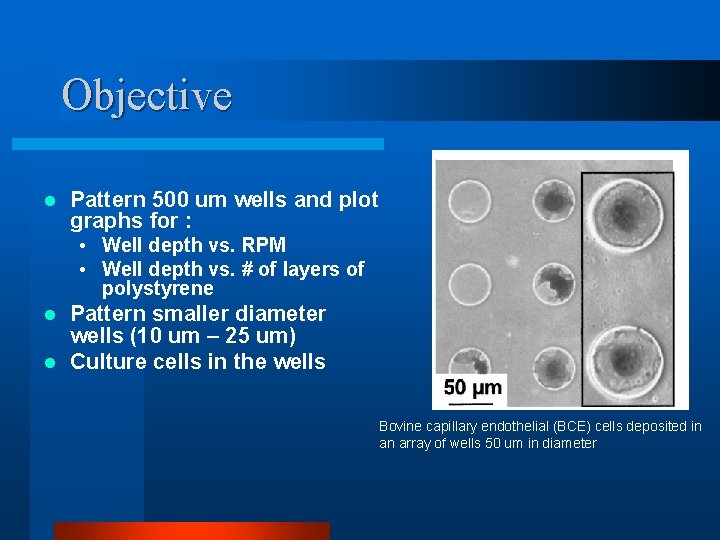 Objective

- Pattern 500 um wells and plot graphs for :
  - Well depth vs. RPM
  - Well depth vs. # of layers of polystyrene
- Pattern smaller diameter wells (10 um – 25 um)
- Culture cells in the wells

50 μm

Bovine capillary endothelial (BCE) cells deposited in an array of wells 50 um in diameter